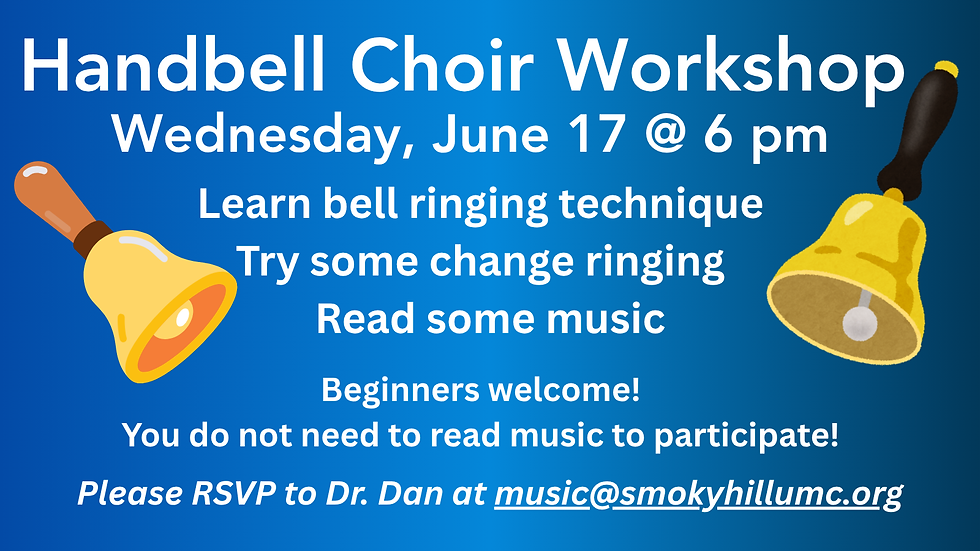 Handbell Choir Workshop
Wednesday, June 17 @ 6 pm

Learn bell ringing technique
Try some change ringing
Read some music

Beginners welcome!
You do not need to read music to participate!

Please RSVP to Dr. Dan at music@smokyhillumc.org